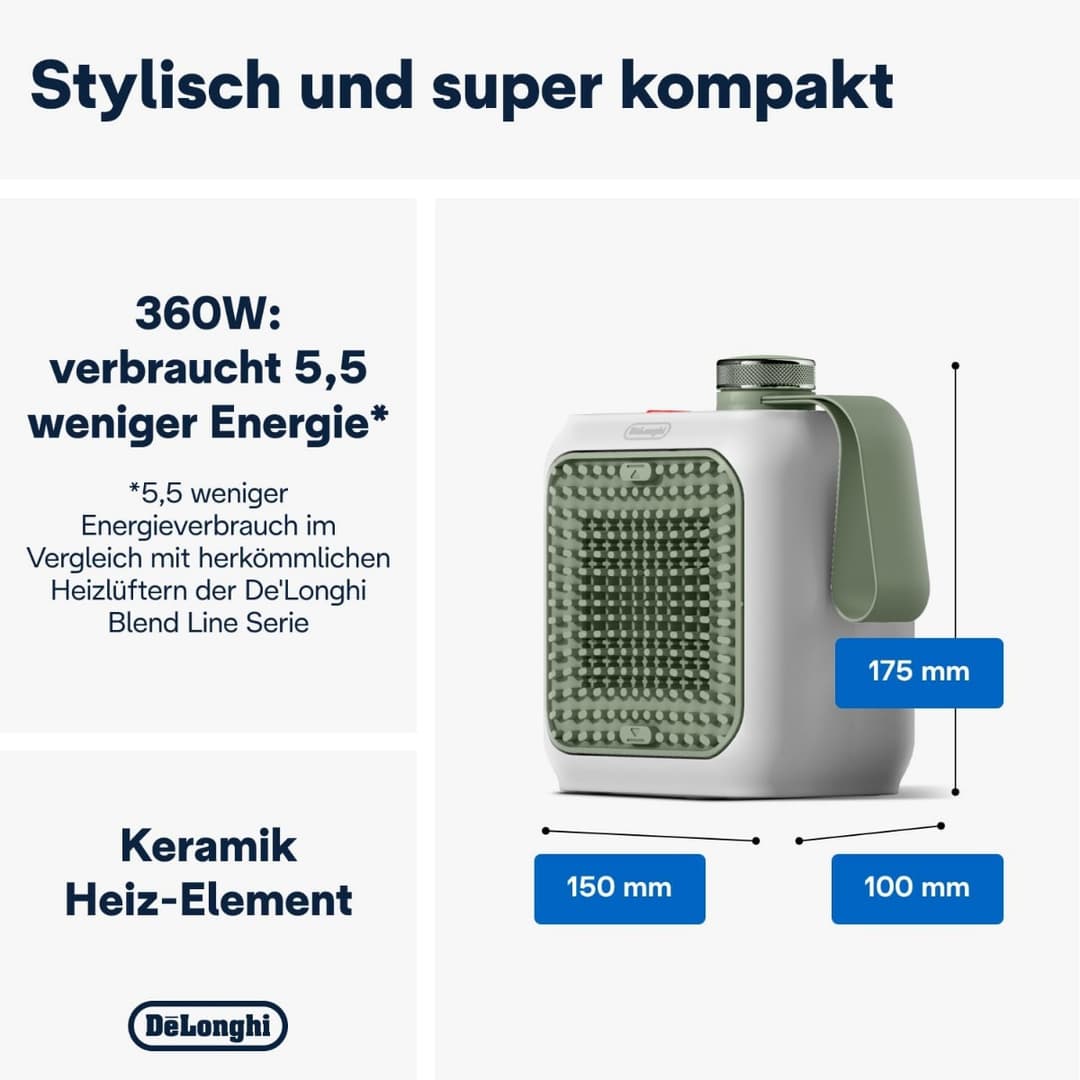 Stylisch und super kompakt

360W: verbraucht 5,5 weniger Energie*

*5,5 weniger Energieverbrauch im Vergleich mit herkömmlichen Heizlüftern der De'Longhi Blend Line Serie

Keramik Heiz-Element

DēLonghi

DēLonghi

175 mm

150 mm

100 mm